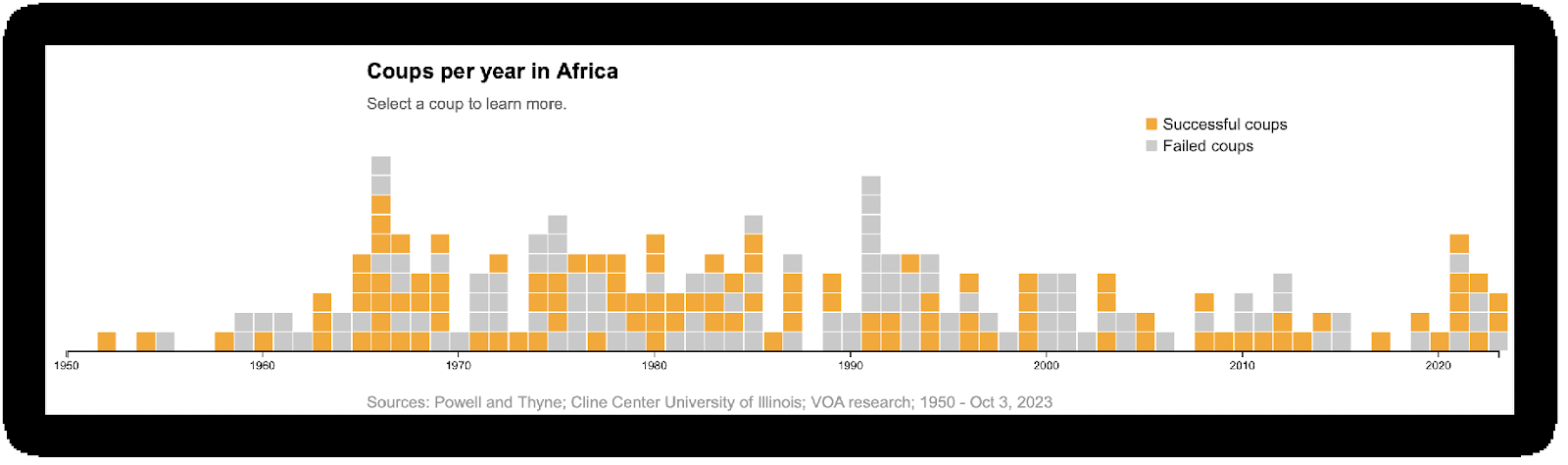 Coups per year in Africa

Select a coup to learn more.

Successful coups
Failed coups

1950
1960
1970
1980
1990
2000
2010
2020

Sources: Powell and Thyne; Cline Center University of Illinois; VOA research; 1950 - Oct 3, 2023